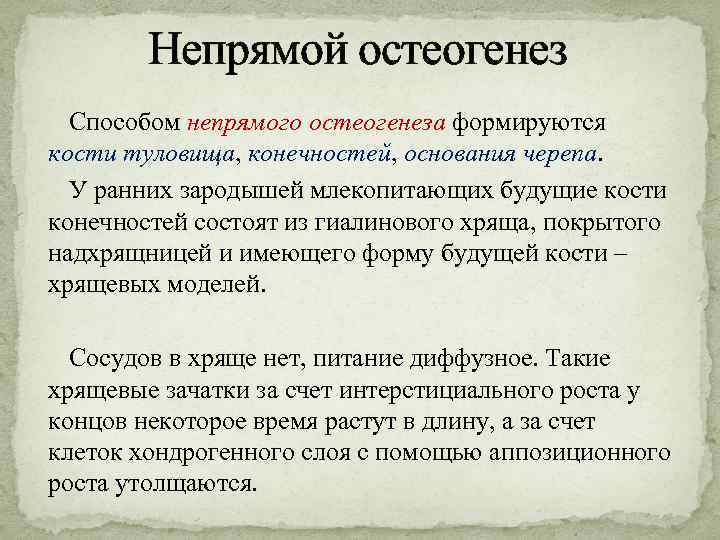 Непрямой остеогенез

Способом непрямого остеогенеза формируются кости туловища, конечностей, основания черепа.

У ранних зародышей млекопитающих будущие кости конечностей состоят из гиалинового хряща, покрытого надхрящницей и имеющего форму будущей кости – хрящевых моделей.

Сосудов в хряще нет, питание диффузное. Такие хрящевые зачатки за счет интерстициального роста у концов некоторое время растут в длину, а за счет клеток хондрогенного слоя с помощью аппозиционного роста утолщаются.